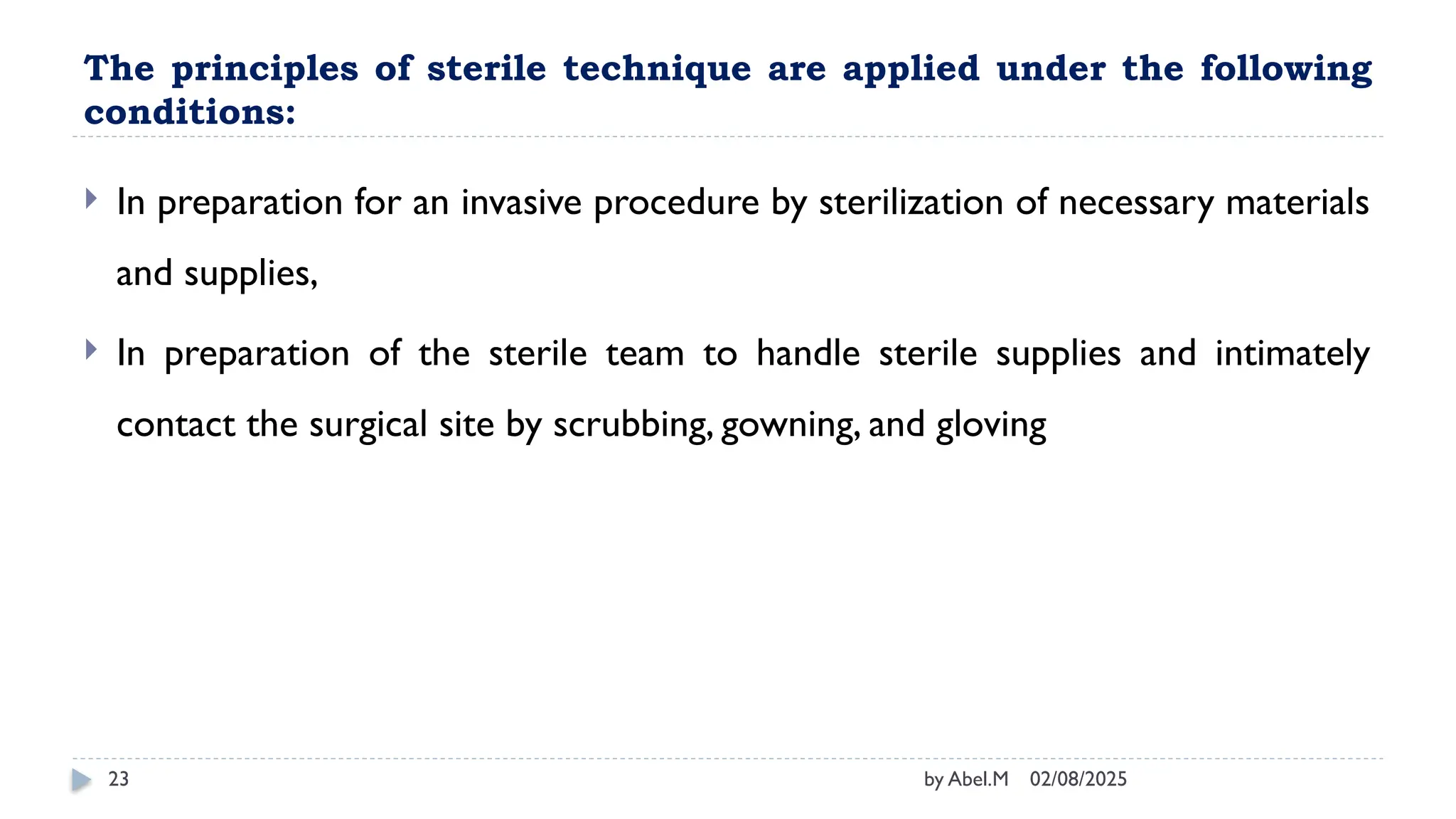 The principles of sterile technique are applied under the following conditions:

In preparation for an invasive procedure by sterilization of necessary materials and supplies,

In preparation of the sterile team to handle sterile supplies and intimately contact the surgical site by scrubbing, gowning, and gloving

23

by Abel.M 02/08/2025